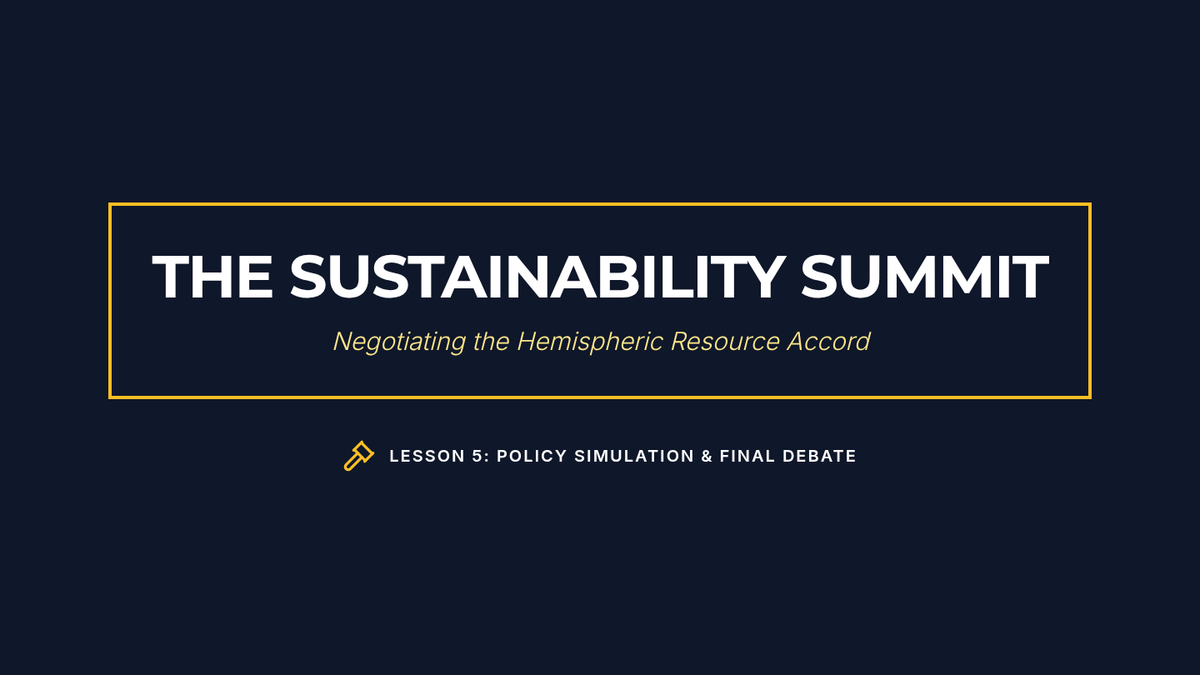 THE SUSTAINABILITY SUMMIT

Negotiating the Hemispheric Resource Accord

LESSON 5: POLICY SIMULATION & FINAL DEBATE